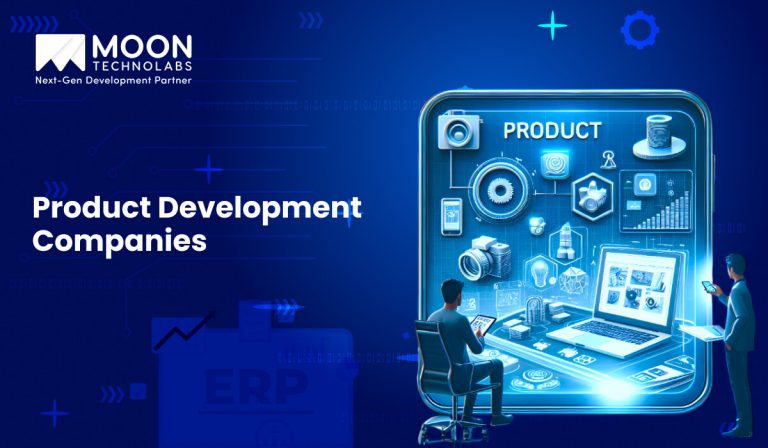 MOON
TECHNOLABS
Next-Gen Development Partner

Product Development Companies

PRODUCT

ERP